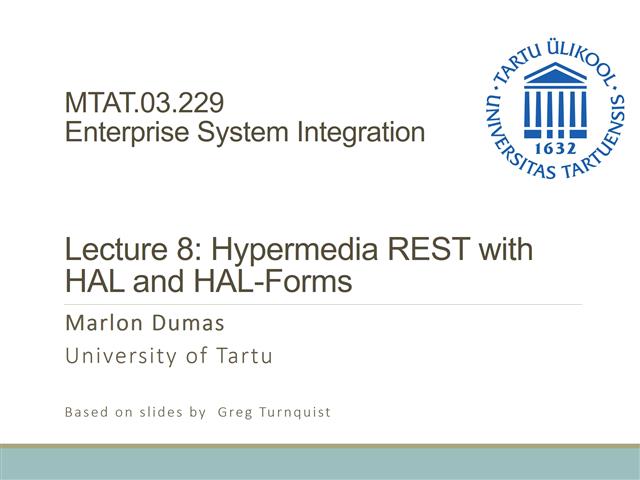 MTAT.03.229
Enterprise System Integration

TARTU ÜLIKOOL
UNIVERSITAS TARTUENSIS
1632

Lecture 8: Hypermedia REST with HAL and HAL-Forms

Marlon Dumas

University of Tartu

Based on slides by Greg Turnquist